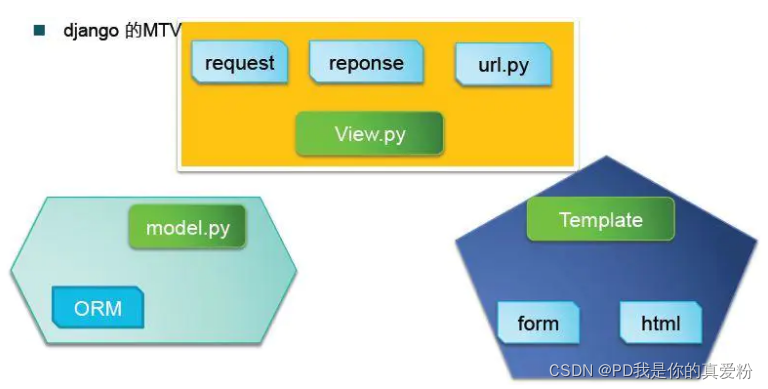 django 的MTV

request
reponse
url.py
View.py

model.py
ORM

Template
form
html

CSDN @PD我是你的真爱粉